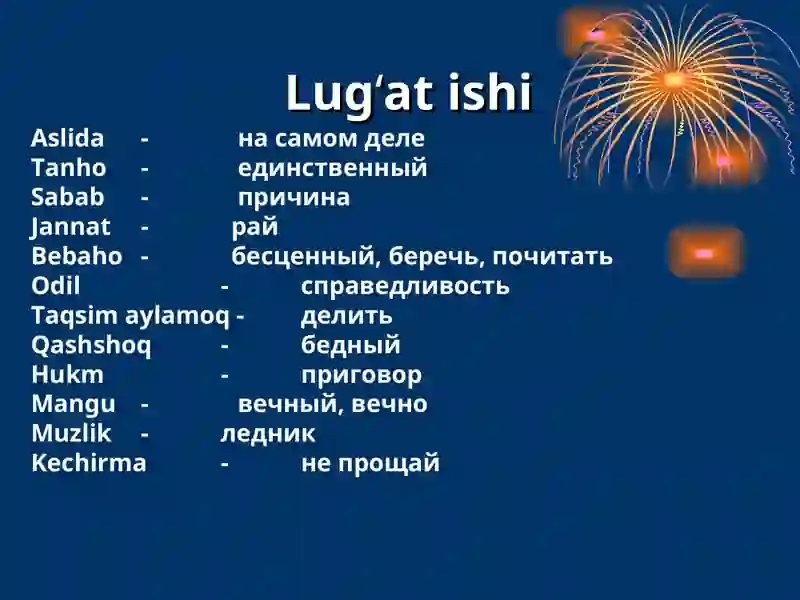 Lug‘at ishi

Aslida - на самом деле
Tanho - единственный
Sabab - причина
Jannat - рай
Bebaho - бесценный, беречь, почитать
Odil - справедливость
Taqsim aylamoq - делить
Qashshoq - бедный
Hukm - приговор
Mangu - вечный, вечно
Muzlik - ледник
Kechirma - не прощай